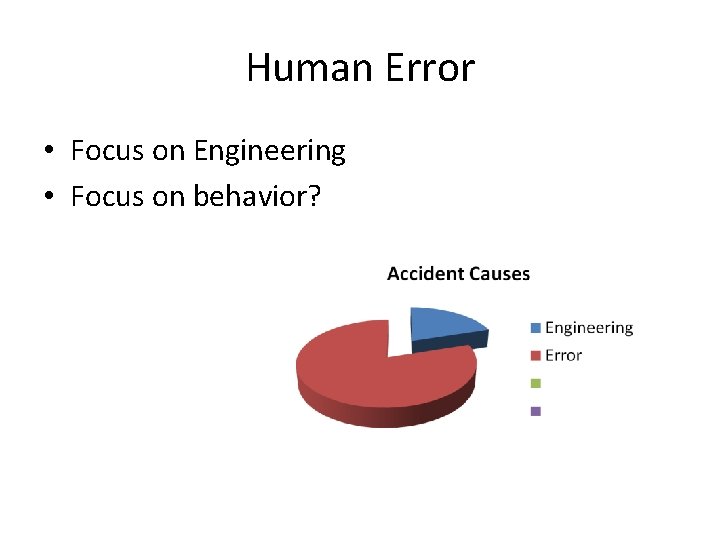 Human Error

• Focus on Engineering
• Focus on behavior?

Accident Causes

Engineering
Error